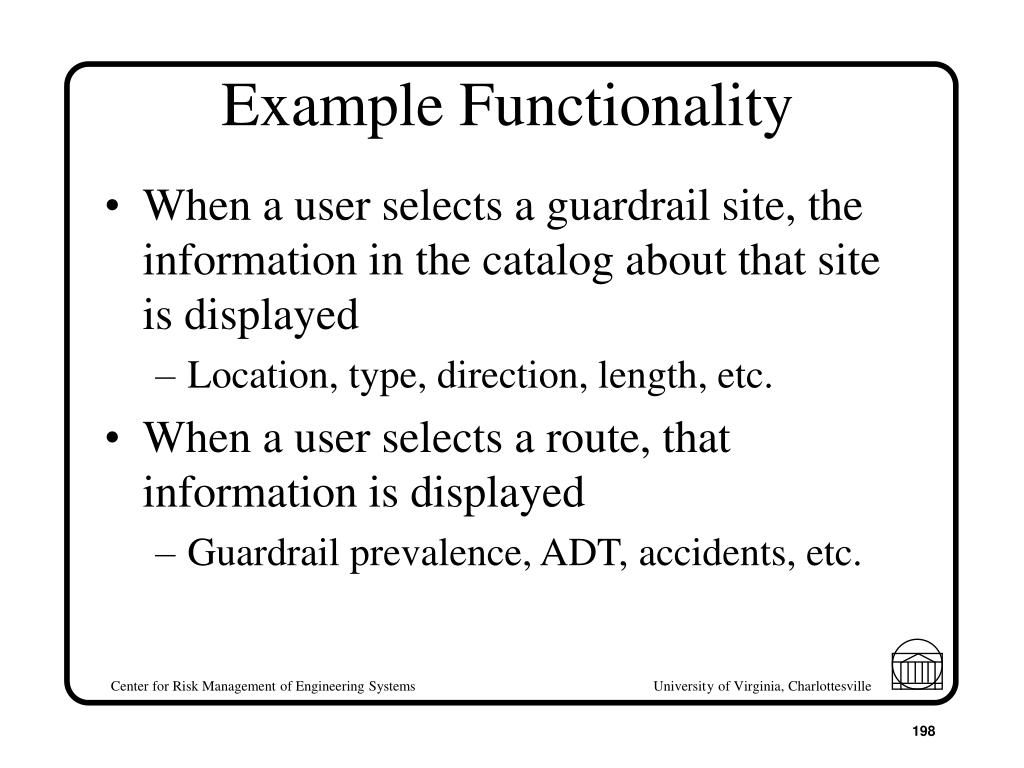 Example Functionality

• When a user selects a guardrail site, the information in the catalog about that site is displayed

– Location, type, direction, length, etc.

• When a user selects a route, that information is displayed

– Guardrail prevalence, ADT, accidents, etc.

Center for Risk Management of Engineering Systems

University of Virginia, Charlottesville

198